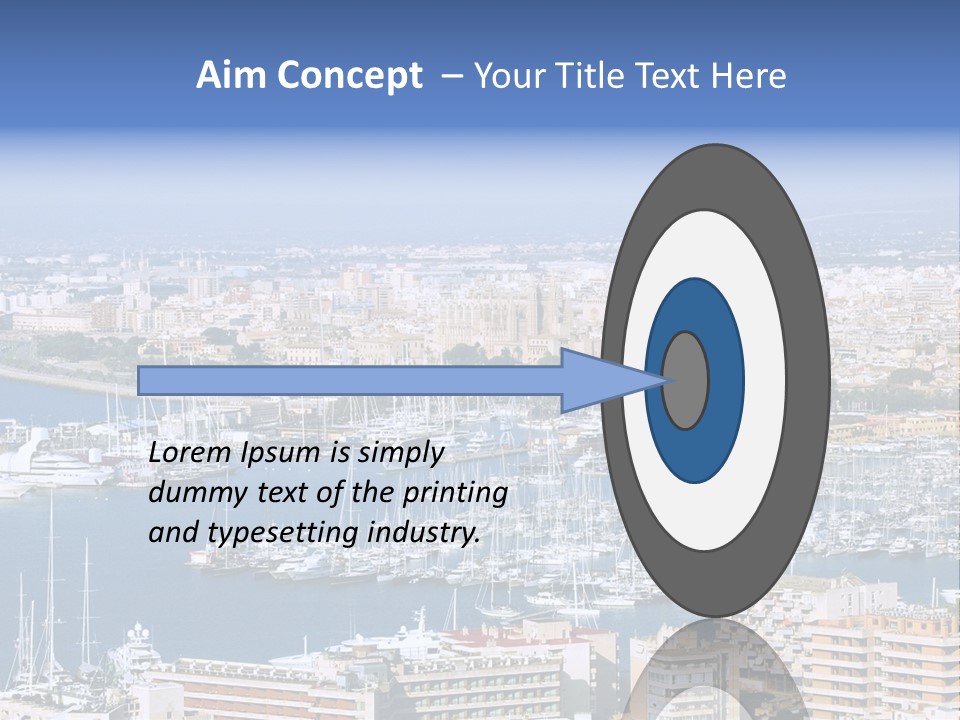 Aim Concept – Your Title Text Here

Lorem Ipsum is simply dummy text of the printing and typesetting industry.